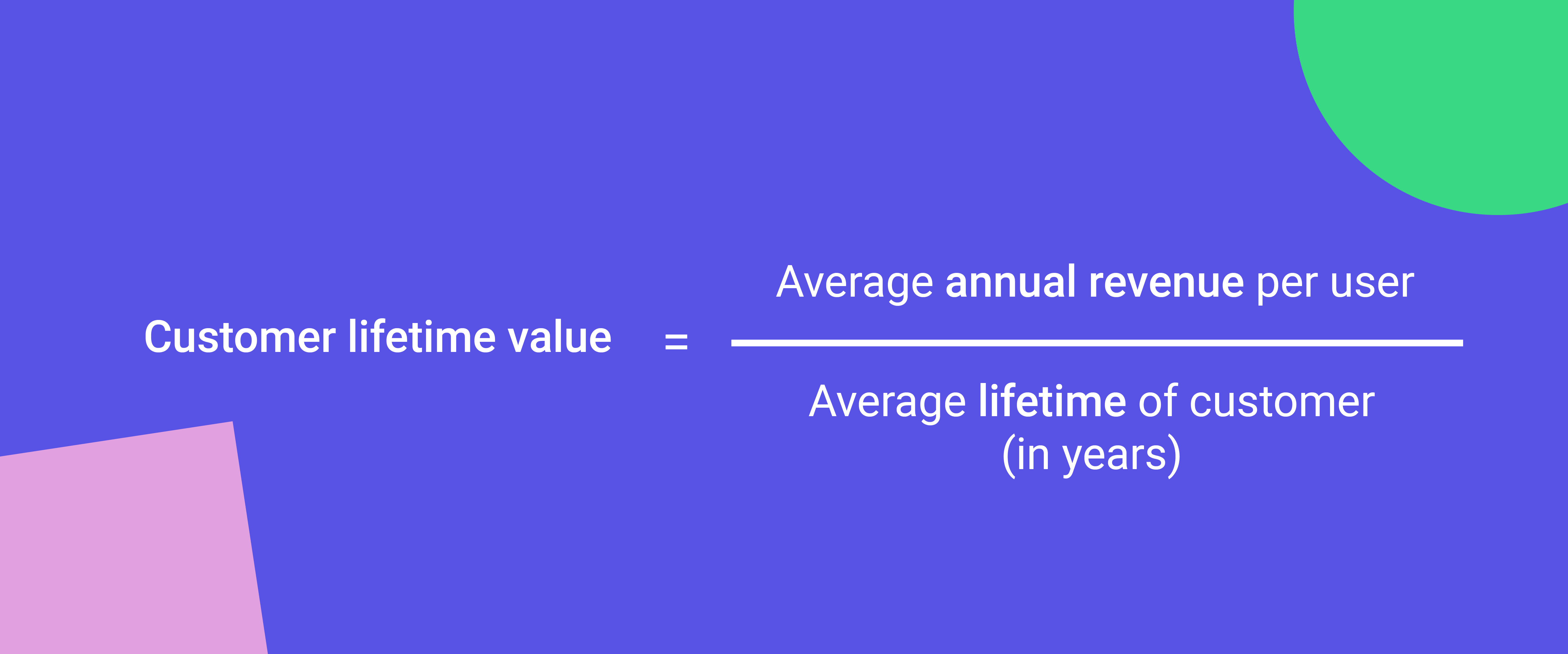 $\text{Customer lifetime value} = \frac{\text{Average annual revenue per user}}{\text{Average lifetime of customer (in years)}}$